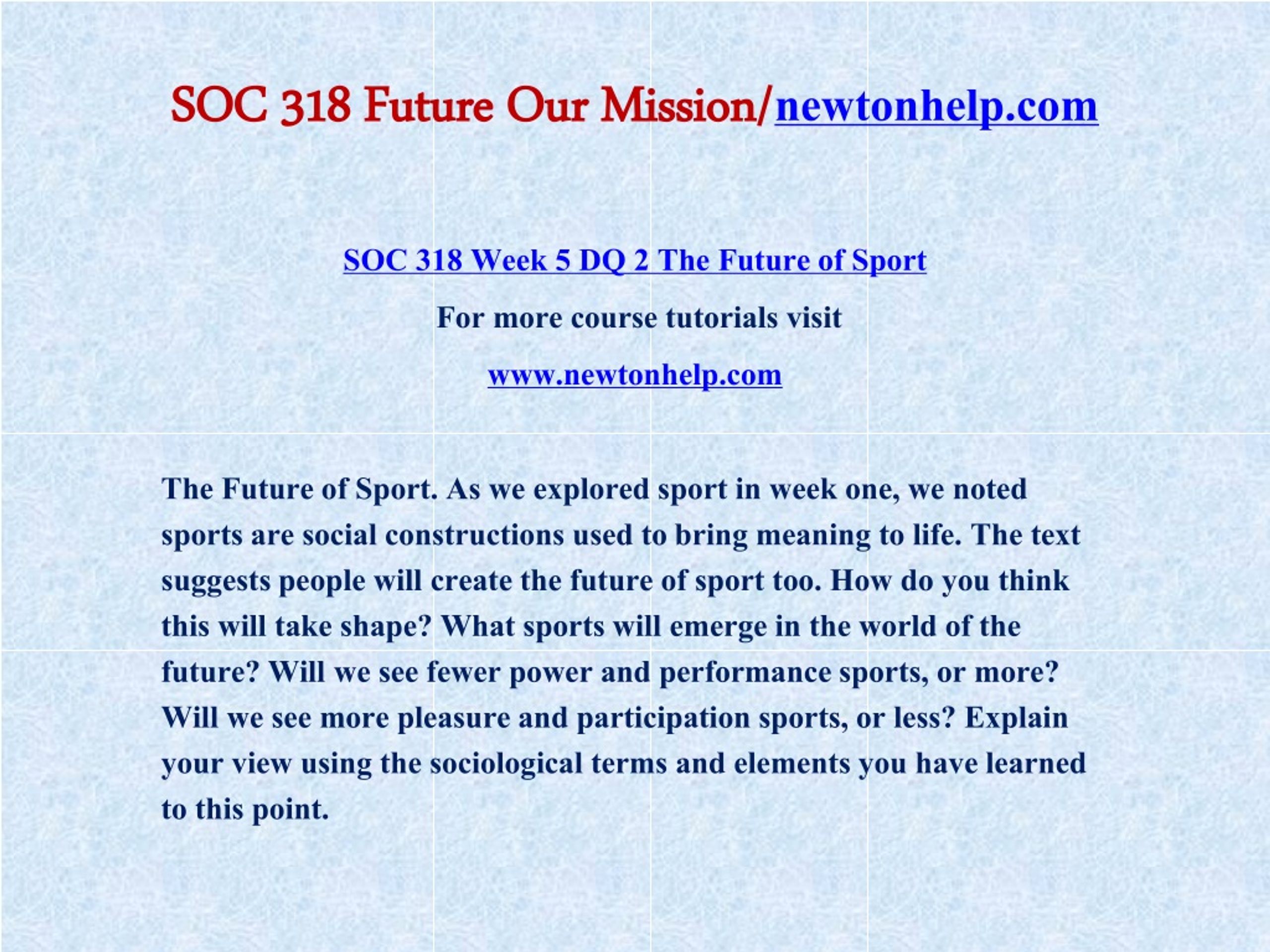 SOC 318 Future Our Mission/newtonhelp.com

SOC 318 Week 5 DQ 2 The Future of Sport

For more course tutorials visit

www.newtonhelp.com

The Future of Sport. As we explored sport in week one, we noted sports are social constructions used to bring meaning to life. The text suggests people will create the future of sport too. How do you think this will take shape? What sports will emerge in the world of the future? Will we see fewer power and performance sports, or more? Will we see more pleasure and participation sports, or less? Explain your view using the sociological terms and elements you have learned to this point.